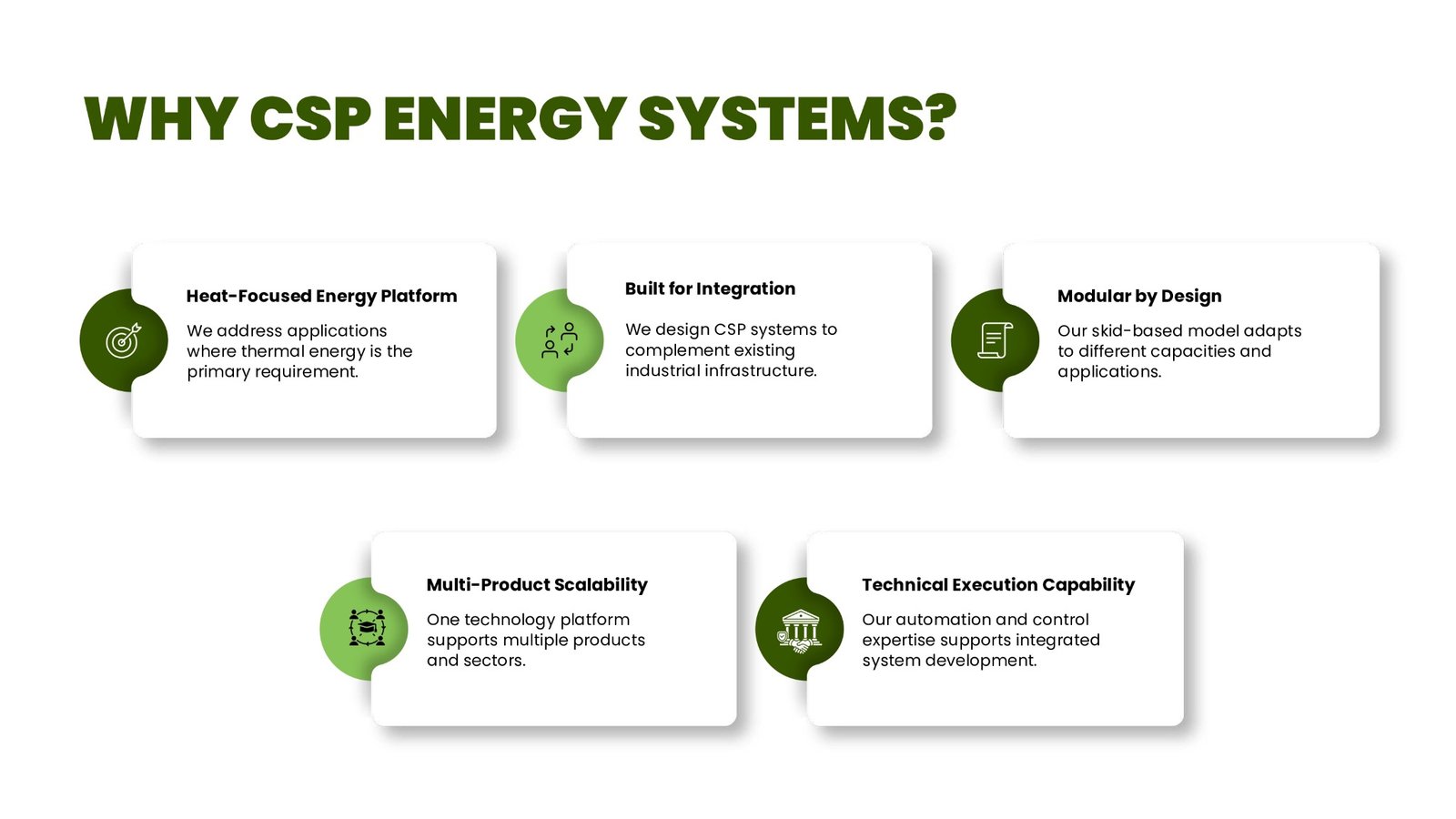 WHY CSP ENERGY SYSTEMS?

Heat-Focused Energy Platform

We address applications where thermal energy is the primary requirement.

Built for Integration

We design CSP systems to complement existing industrial infrastructure.

Modular by Design

Our skid-based model adapts to different capacities and applications.

Multi-Product Scalability

One technology platform supports multiple products and sectors.

Technical Execution Capability

Our automation and control expertise supports integrated system development.